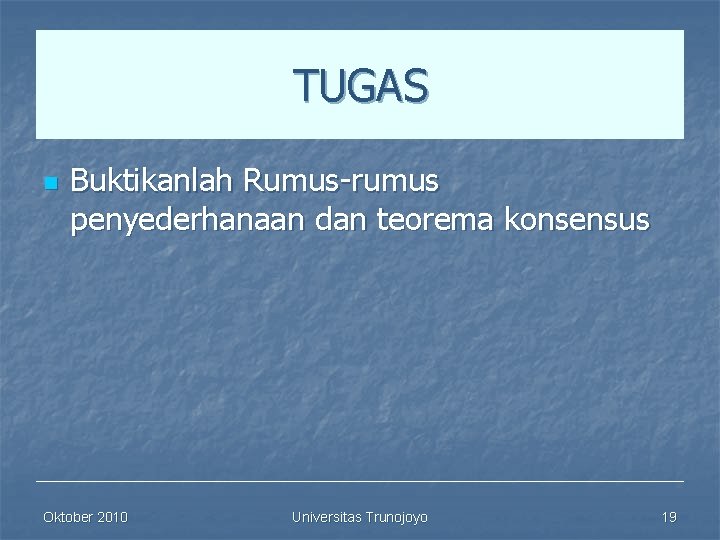 TUGAS

Buktikanlah Rumus-rumus penyederhanaan dan teorema konsensus

Oktober 2010

Universitas Trunojoyo

19